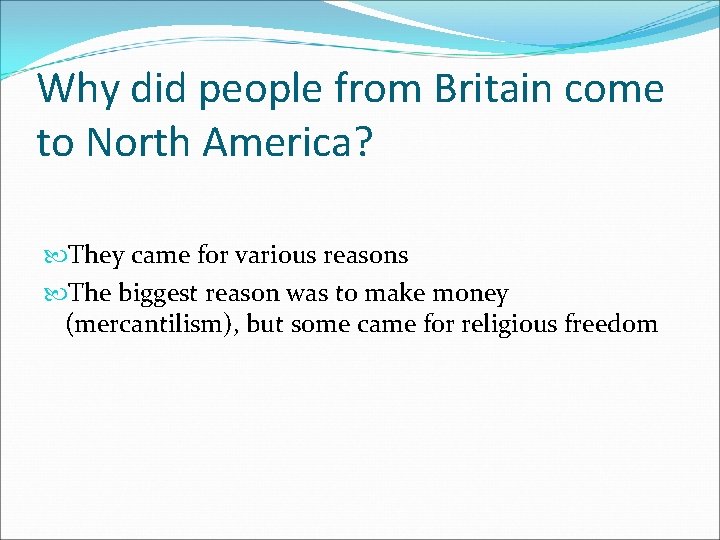 Why did people from Britain come to North America?

They came for various reasons

The biggest reason was to make money (mercantilism), but some came for religious freedom